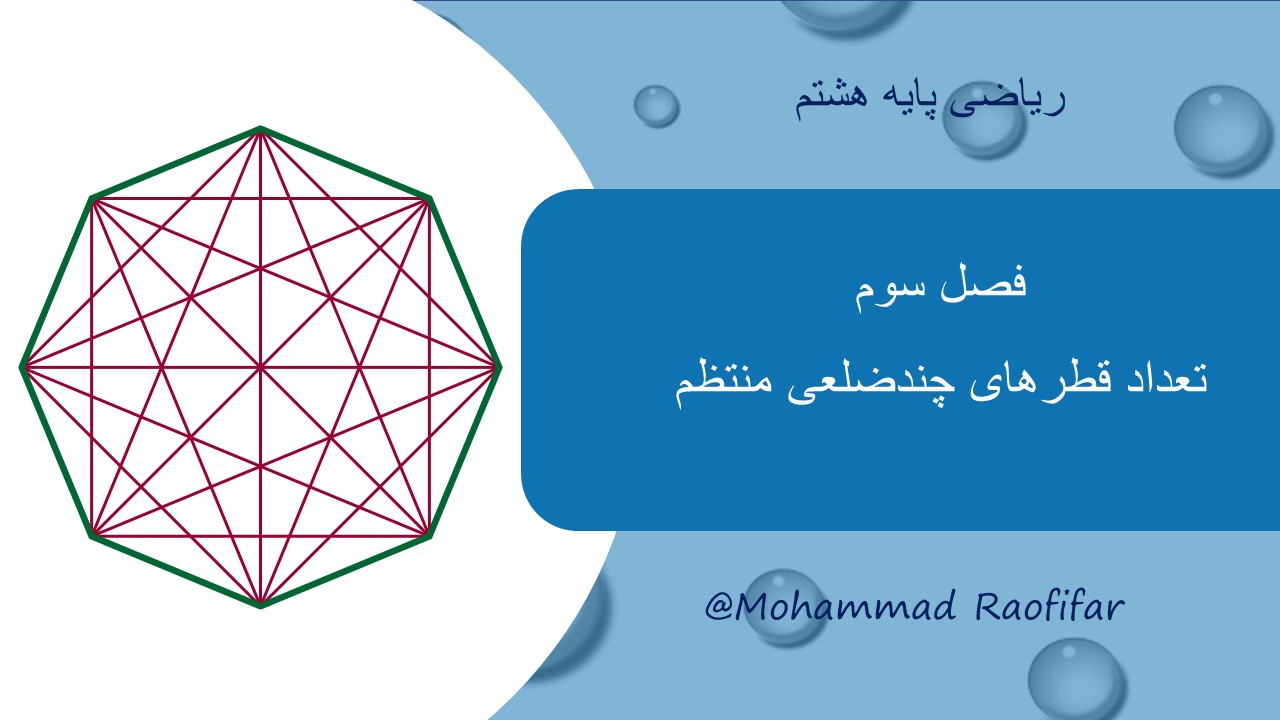 ریاضی پایه هشتم

فصل سوم

تعداد قطرهای چندضلعی منتظم

@Mohammad Raofifar